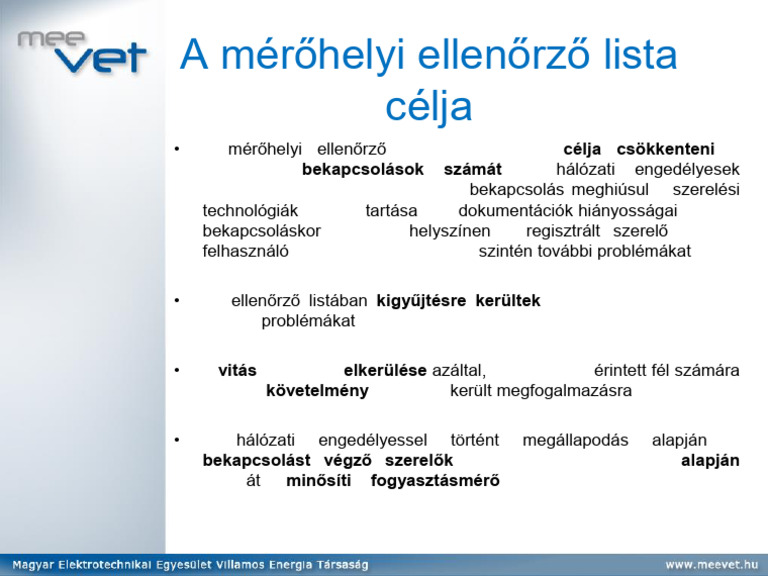 mee vet

A mérőhelyi ellenőrző lista célja

• mérőhelyi ellenőrző célja csökkenteni bekapcsolások számát hálózati engedélyesek bekapcsolás meghiúsul szerelési technológiák tartása dokumentációk hiányosságai bekapcsoláskor helyszínen regisztrált szerelő felhasználó szintén további problémákat

• ellenőrző listában kigyűjtésre kerültek problémákat

• vitás elkerülése azáltal, érintett fél számára követelmény került megfogalmazásra

• hálózati engedélyessel történt megállapodás alapján bekapcsolást végző szerelők alapján át minősíti fogyasztásmérő

Magyar Elektrotechnikai Egyesület Villamos Energia Társaság
www.meevet.hu